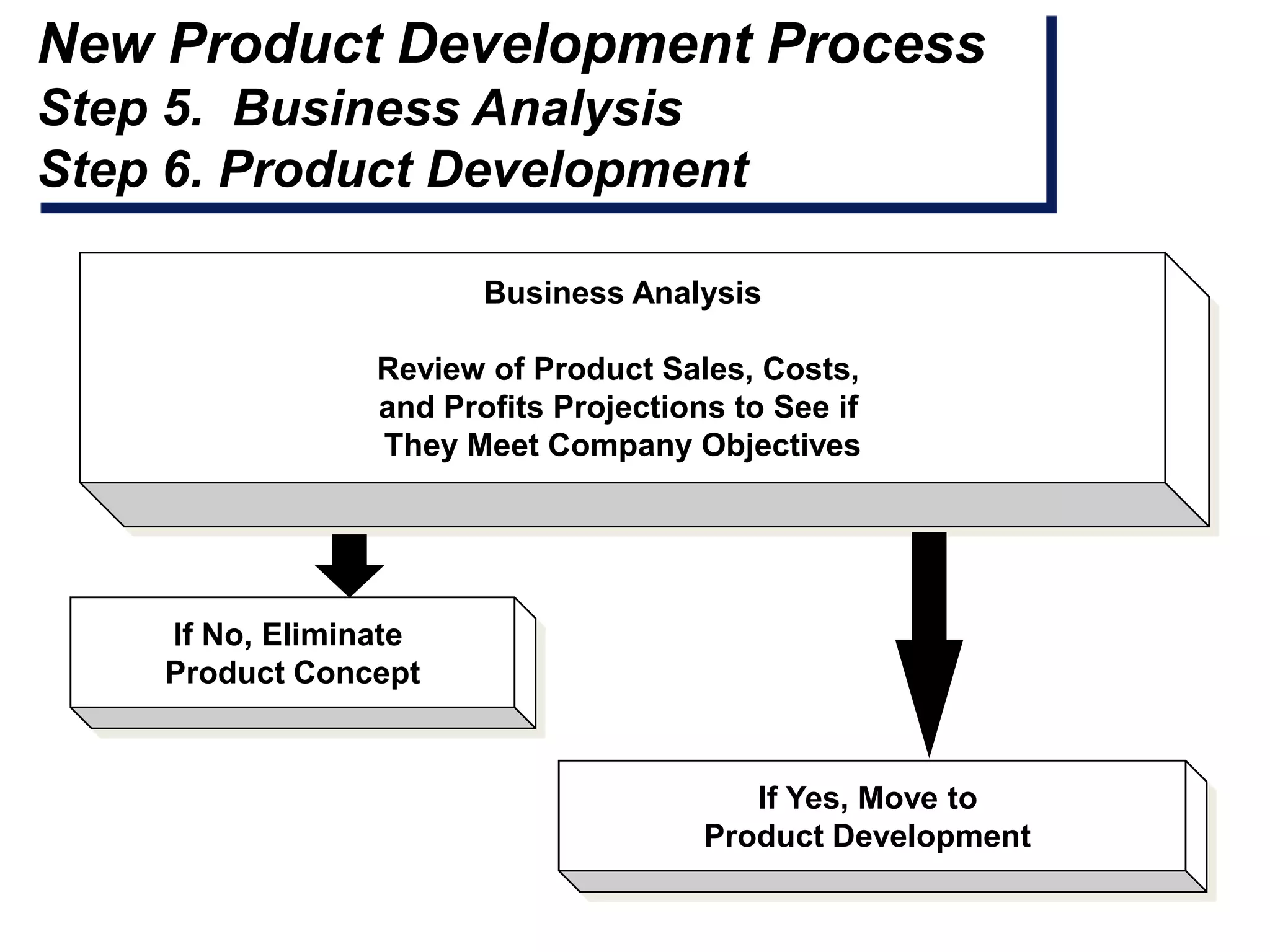 New Product Development Process
Step 5. Business Analysis
Step 6. Product Development

Business Analysis

Review of Product Sales, Costs, and Profits Projections to See if They Meet Company Objectives

If No, Eliminate Product Concept

If Yes, Move to Product Development